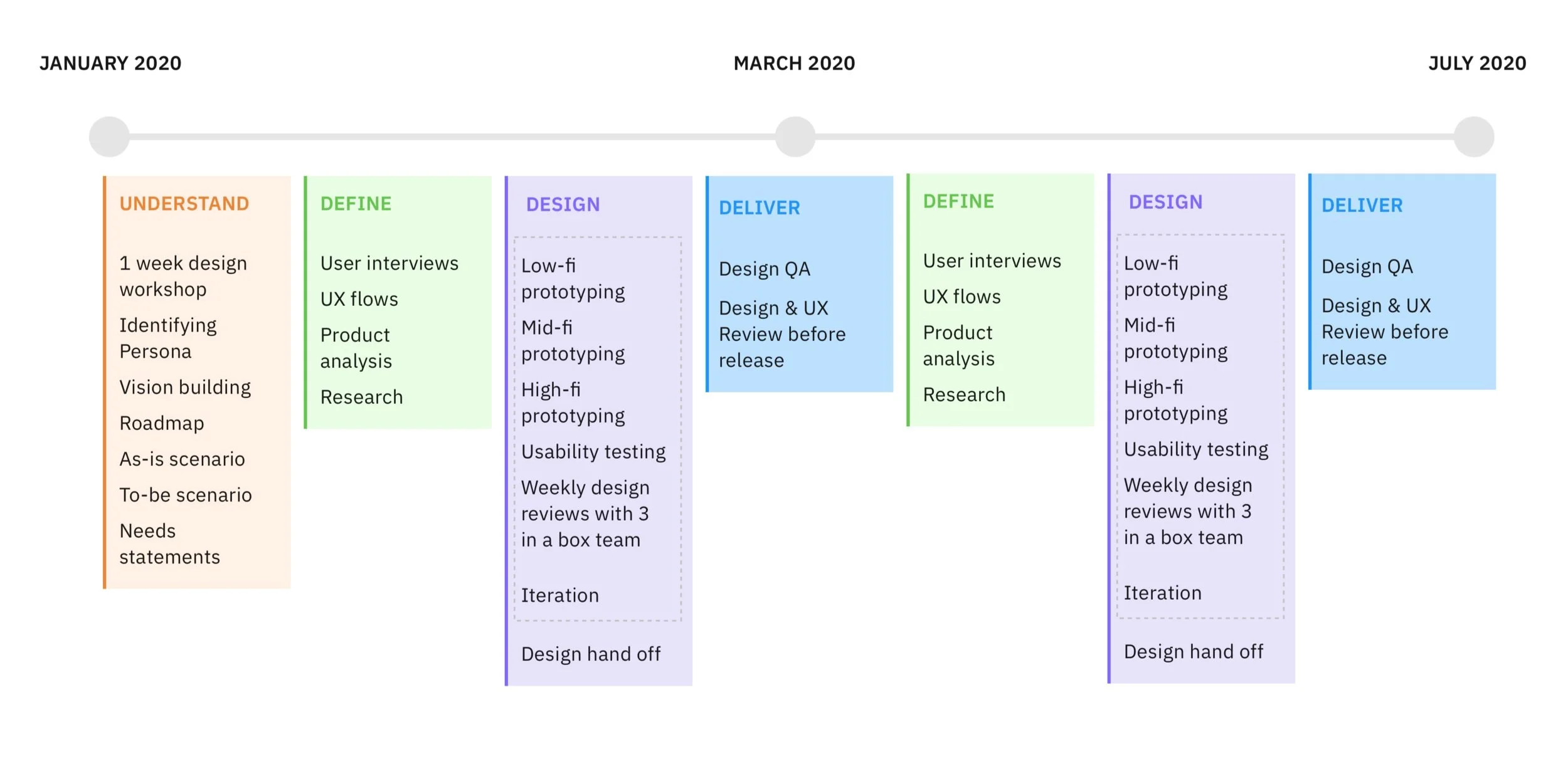 JANUARY 2020

MARCH 2020

JULY 2020

UNDERSTAND

1 week design workshop

Identifying Persona

Vision building

Roadmap

As-is scenario

To-be scenario

Needs statements

DEFINE

User interviews

UX flows

Product analysis

Research

DESIGN

Low-fi prototyping

Mid-fi prototyping

High-fi prototyping

Usability testing

Weekly design reviews with 3 in a box team

Iteration

Design hand off

DELIVER

Design QA

Design & UX Review before release

DEFINE

User interviews

UX flows

Product analysis

Research

DESIGN

Low-fi prototyping

Mid-fi prototyping

High-fi prototyping

Usability testing

Weekly design reviews with 3 in a box team

Iteration

Design hand off

DELIVER

Design QA

Design & UX Review before release